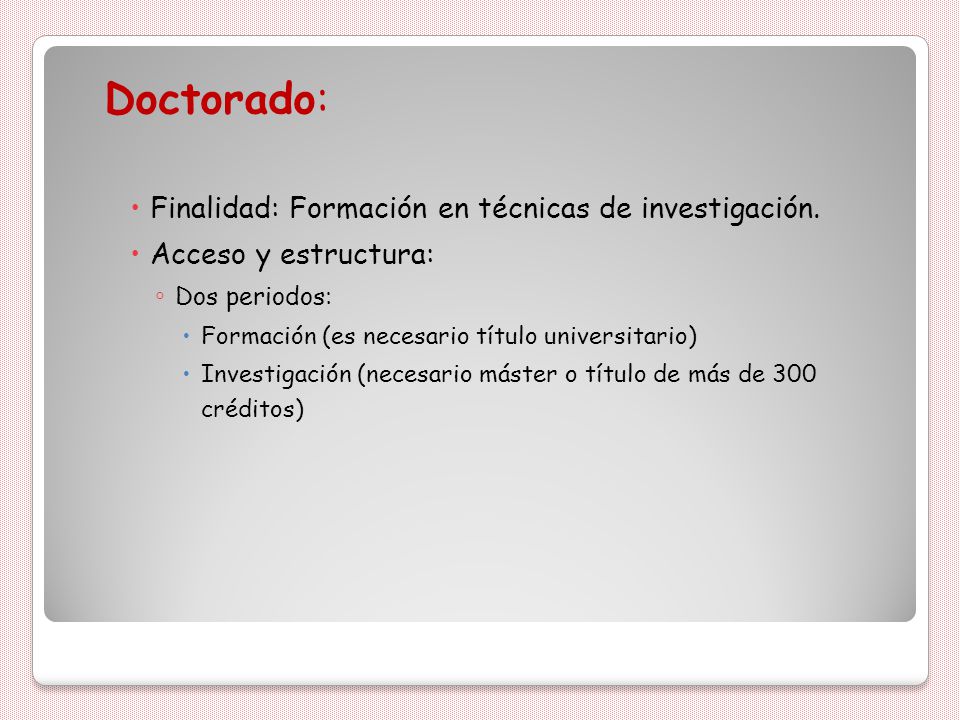 Doctorado:

• Finalidad: Formación en técnicas de investigación.
• Acceso y estructura:
◦ Dos periodos:
• Formación (es necesario título universitario)
• Investigación (necesario máster o título de más de 300 créditos)